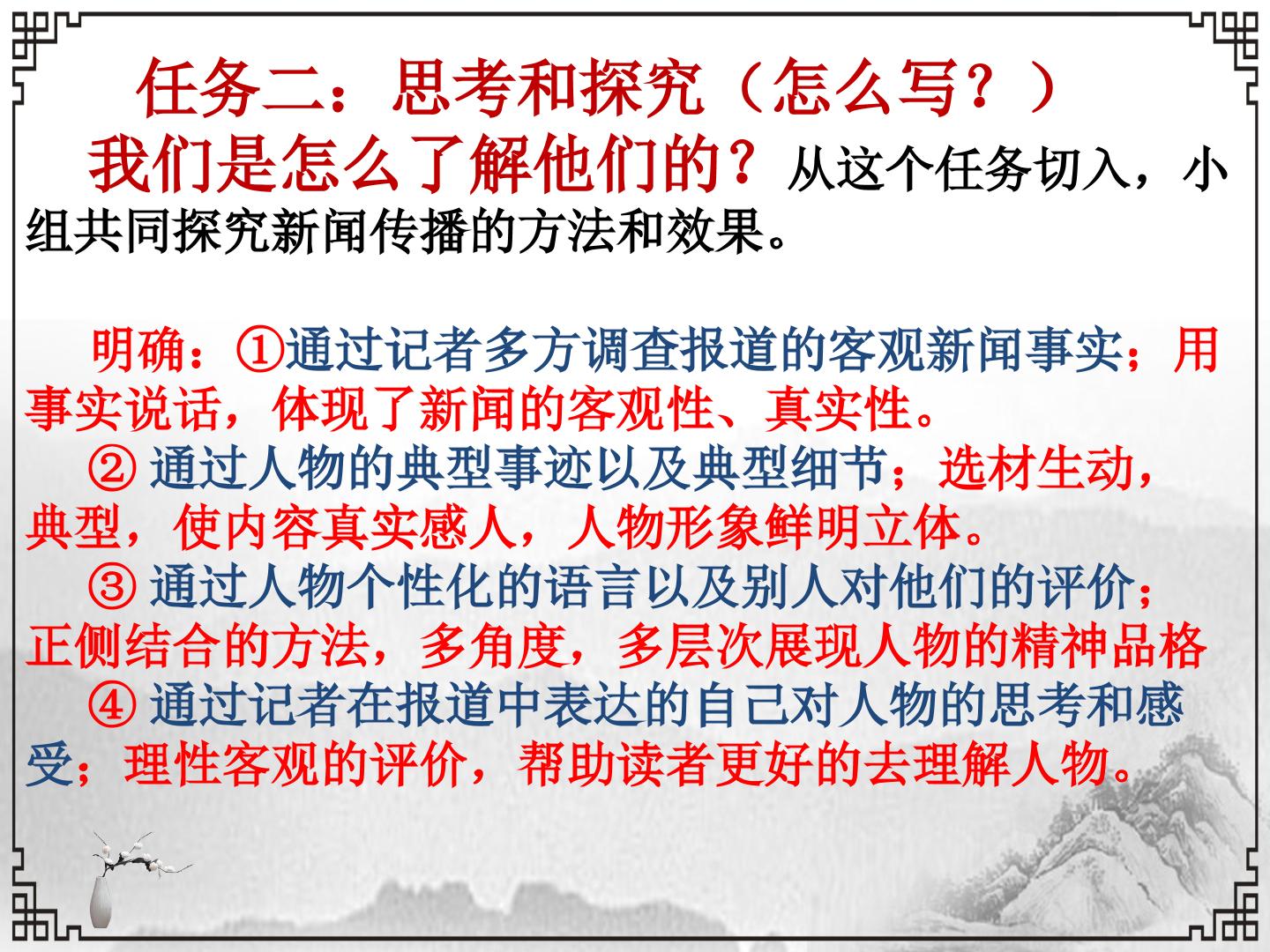 任务二：思考和探究（怎么写？）

我们是怎么了解他们的？从这个任务切入，小组共同探究新闻传播的方法和效果。

明确：①通过记者多方调查报道的客观新闻事实；用事实说话，体现了新闻的客观性、真实性。

②通过人物的典型事迹以及典型细节；选材生动，典型，使内容真实感人，人物形象鲜明立体。

③通过人物个性化的语言以及别人对他们的评价；正侧结合的方法，多角度，多层次展现人物的精神品格

④通过记者在报道中表达的自己对人物的思考和感受；理性客观的评价，帮助读者更好的去理解人物。